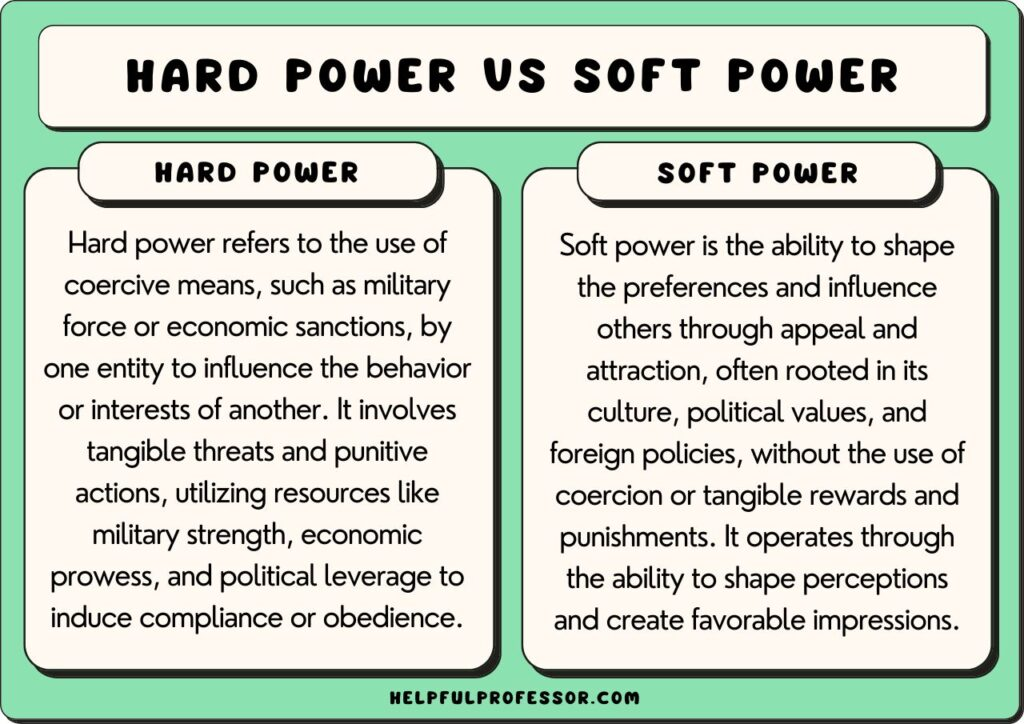 HARD POWER VS SOFT POWER

HARD POWER

Hard power refers to the use of coercive means, such as military force or economic sanctions, by one entity to influence the behavior or interests of another. It involves tangible threats and punitive actions, utilizing resources like military strength, economic prowess, and political leverage to induce compliance or obedience.

SOFT POWER

Soft power is the ability to shape the preferences and influence others through appeal and attraction, often rooted in its culture, political values, and foreign policies, without the use of coercion or tangible rewards and punishments. It operates through the ability to shape perceptions and create favorable impressions.

HELPFULPROFESSOR.COM